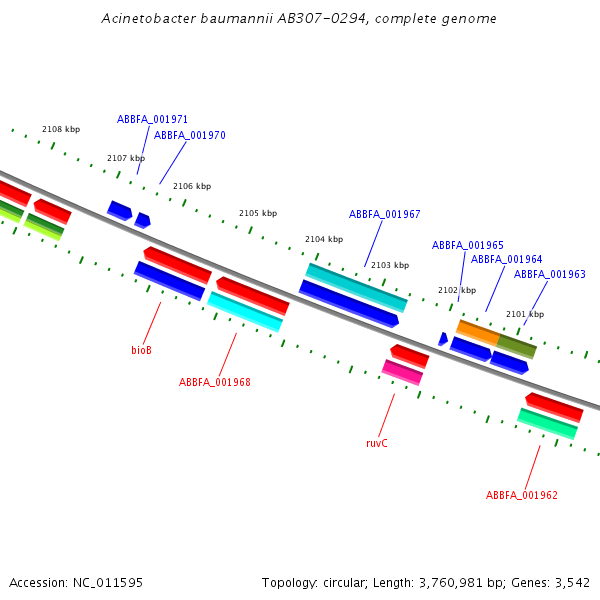 Acinetobacter baumannii AB307-0294, complete genome

2108 kbp
ABBFA_001971
ABBFA_001970
2107 kbp
2106 kbp
2105 kbp
ABBFA_001967
2104 kbp
2103 kbp
ABBFA_001965
ABBFA_001964
ABBFA_001963
2102 kbp
2101 kbp
bioB
ABBFA_001968
ruvC
ABBFA_001962

Accession: NC_011595
Topology: circular; Length: 3,760,981 bp; Genes: 3,542